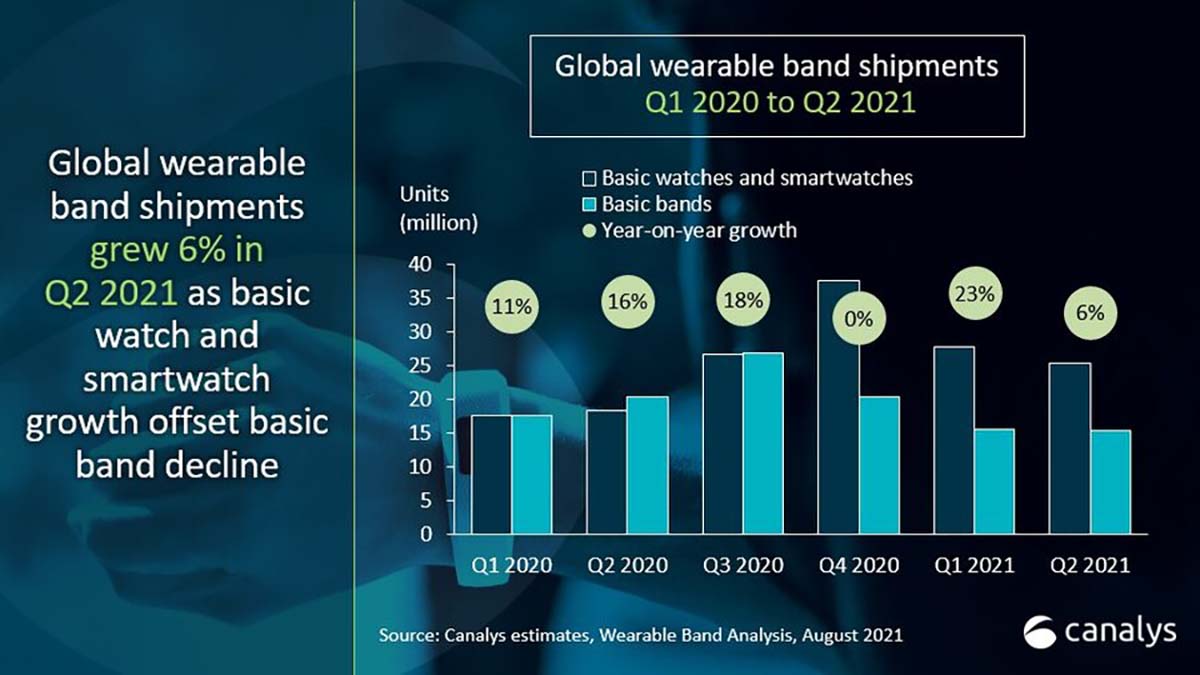 Global wearable band shipments grew 6% in Q2 2021 as basic watch and smartwatch growth offset basic band decline

Global wearable band shipments
Q1 2020 to Q2 2021

Units (million)

Basic watches and smartwatches
Basic bands
Year-on-year growth

40
35
30
25
20
15
10
5
0

11%
16%
18%
0%
23%
6%

Q1 2020
Q2 2020
Q3 2020
Q4 2020
Q1 2021
Q2 2021

Source: Canalys estimates, Wearable Band Analysis, August 2021

canalys